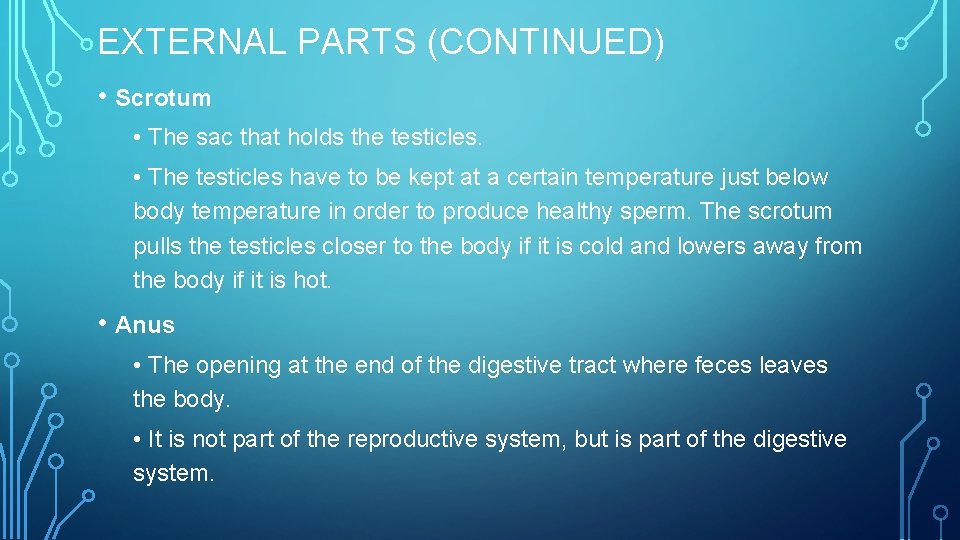 EXTERNAL PARTS (CONTINUED)

• Scrotum

• The sac that holds the testicles.

• The testicles have to be kept at a certain temperature just below body temperature in order to produce healthy sperm. The scrotum pulls the testicles closer to the body if it is cold and lowers away from the body if it is hot.

• Anus

• The opening at the end of the digestive tract where feces leaves the body.

• It is not part of the reproductive system, but is part of the digestive system.